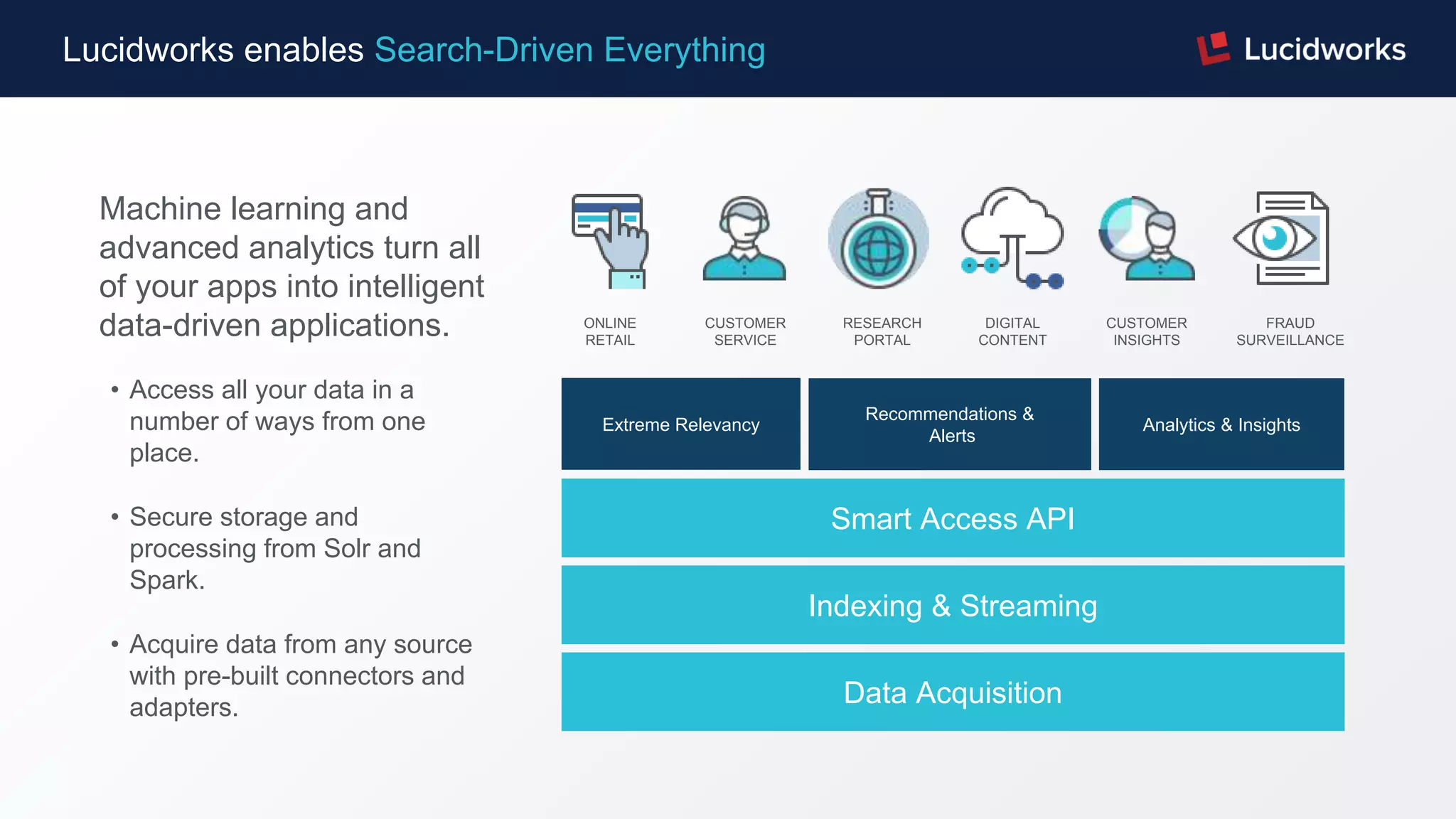 Lucidworks enables Search-Driven Everything

Lucidworks

Machine learning and advanced analytics turn all of your apps into intelligent data-driven applications.

• Access all your data in a number of ways from one place.

• Secure storage and processing from Solr and Spark.

• Acquire data from any source with pre-built connectors and adapters.

ONLINE RETAIL

CUSTOMER SERVICE

RESEARCH PORTAL

DIGITAL CONTENT

CUSTOMER INSIGHTS

FRAUD SURVEILLANCE

Extreme Relevancy

Recommendations & Alerts

Analytics & Insights

Smart Access API

Indexing & Streaming

Data Acquisition